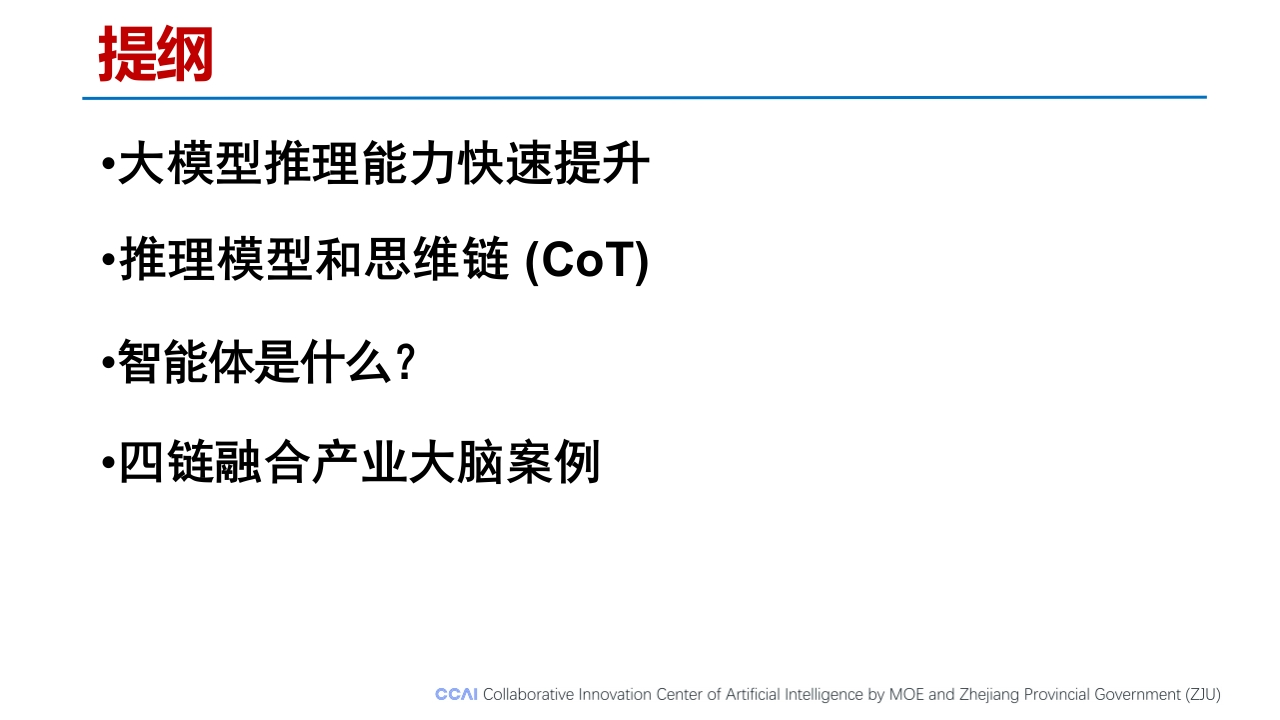 提纲

•大模型推理能力快速提升

•推理模型和思维链 (CoT)

•智能体是什么？

•四链融合产业大脑案例

CCAI Collaborative Innovation Center of Artificial Intelligence by MOE and Zhejiang Provincial Government (ZJU)